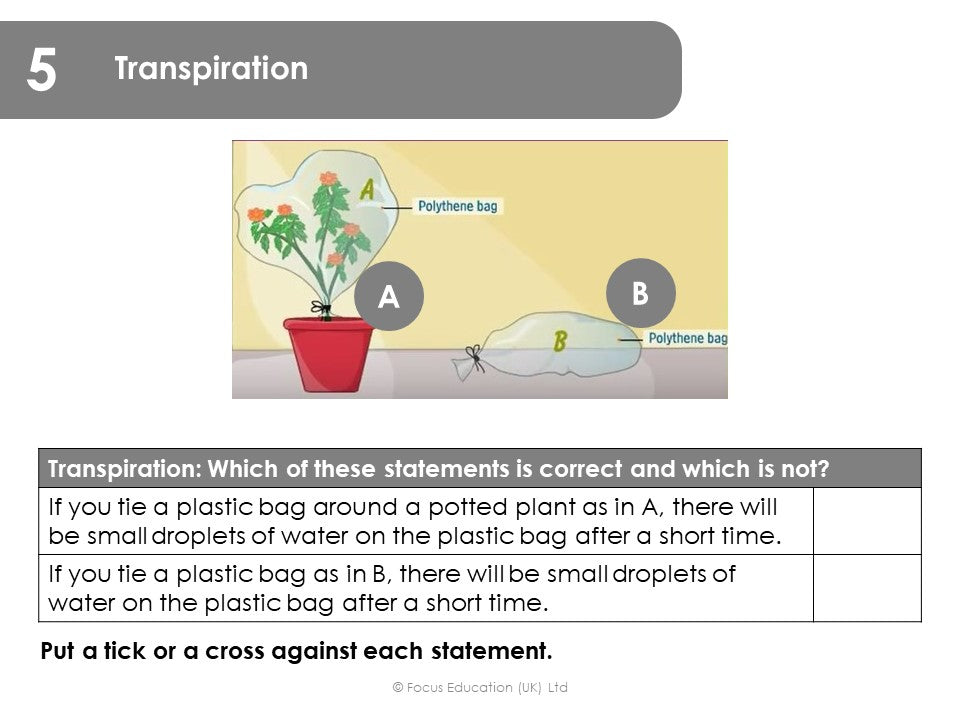 5 Transpiration

A

Polythene bag

A

B

B

Polythene bag

| Transpiration: Which of these statements is correct and which is not? | |
|---|---|
| If you tie a plastic bag around a potted plant as in A, there will be small droplets of water on the plastic bag after a short time. | |
| If you tie a plastic bag as in B, there will be small droplets of water on the plastic bag after a short time. | |

Put a tick or a cross against each statement.

© Focus Education (UK) Ltd